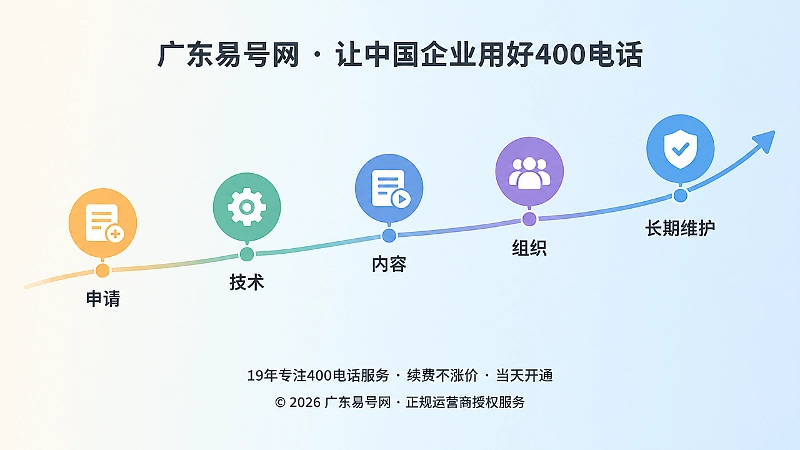 广东易号网 · 让中国企业用好400电话

申请

技术

内容

组织

长期维护

19年专注400电话服务 · 续费不涨价 · 当天开通

© 2026 广东易号网 · 正规运营商授权服务